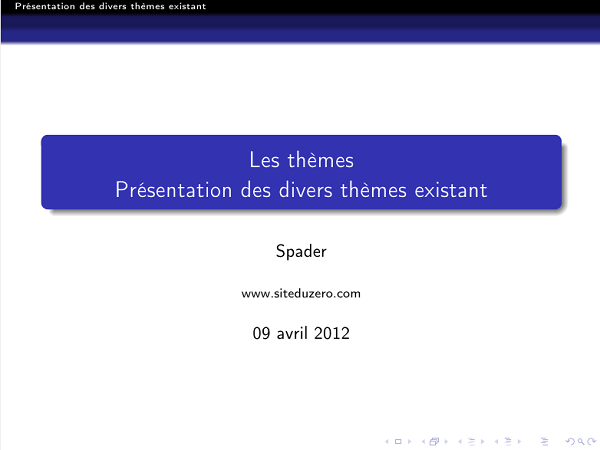 Présentation des divers thèmes existant

Les thèmes
Présentation des divers thèmes existant

Spader

www.siteduzero.com

09 avril 2012